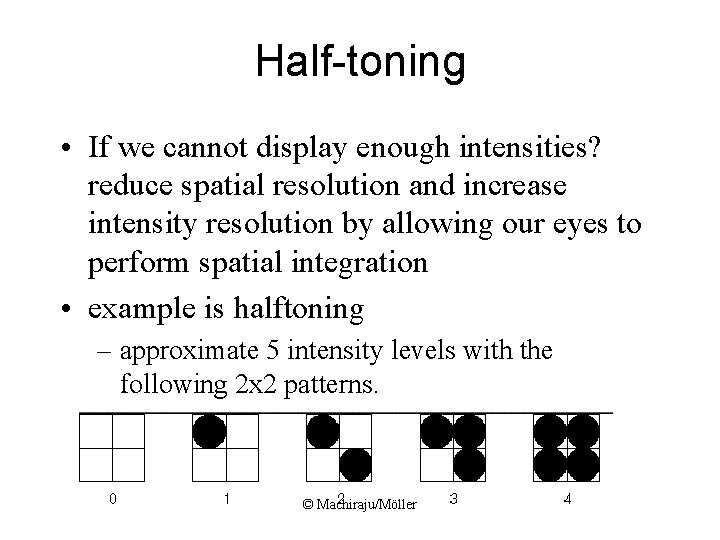 Half-toning

• If we cannot display enough intensities? reduce spatial resolution and increase intensity resolution by allowing our eyes to perform spatial integration

• example is halftoning

– approximate 5 intensity levels with the following 2x2 patterns.

0 1 2 3 4

© Machiraju/Möller